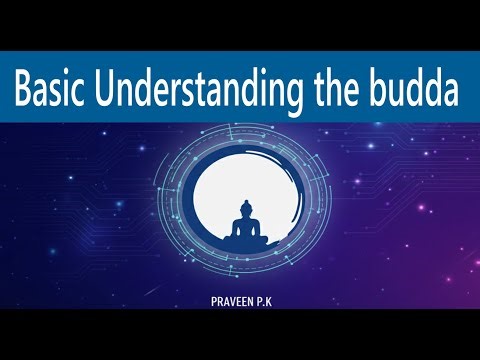 Basic Understanding the budda

PRAVEEN P.K